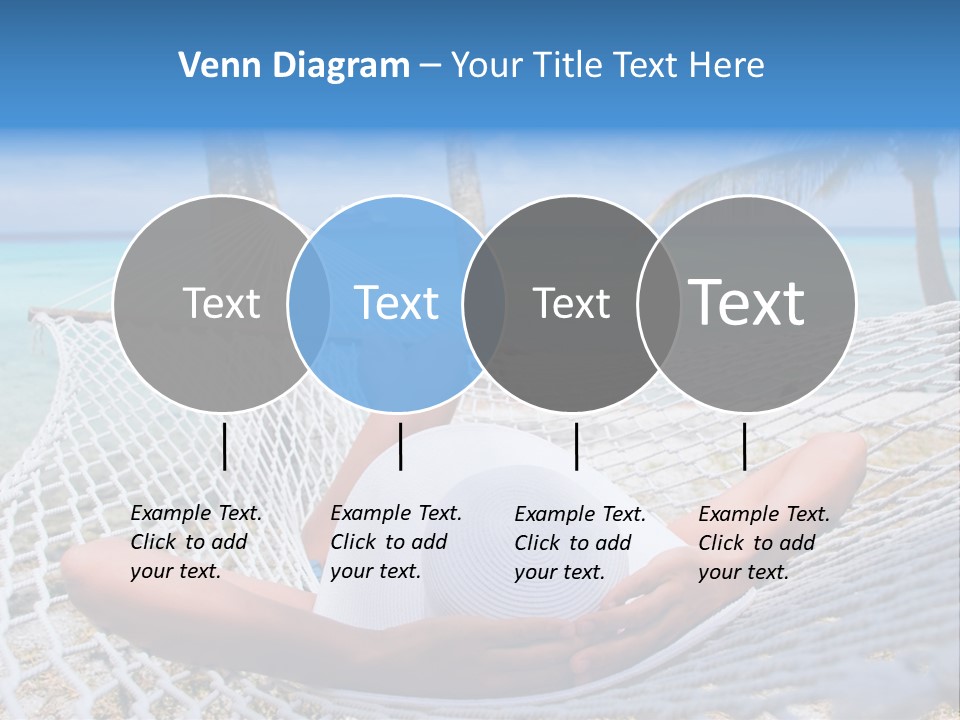 Venn Diagram – Your Title Text Here

Text

Text

Text

Text

Example Text. Click to add your text.

Example Text. Click to add your text.

Example Text. Click to add your text.

Example Text. Click to add your text.